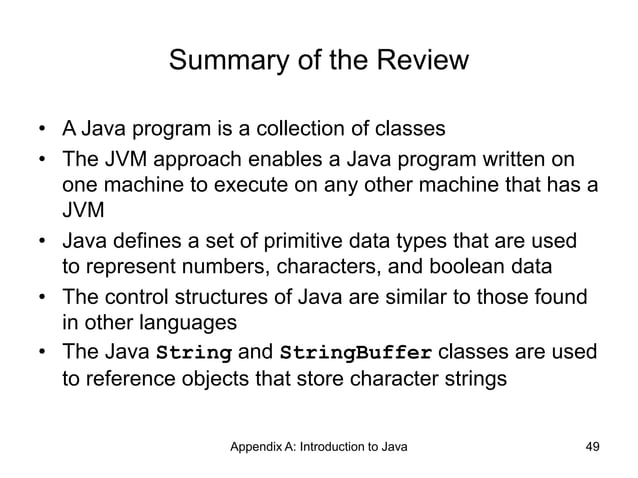 Summary of the Review

• A Java program is a collection of classes
• The JVM approach enables a Java program written on one machine to execute on any other machine that has a JVM
• Java defines a set of primitive data types that are used to represent numbers, characters, and boolean data
• The control structures of Java are similar to those found in other languages
• The Java String and StringBuffer classes are used to reference objects that store character strings

Appendix A: Introduction to Java

49